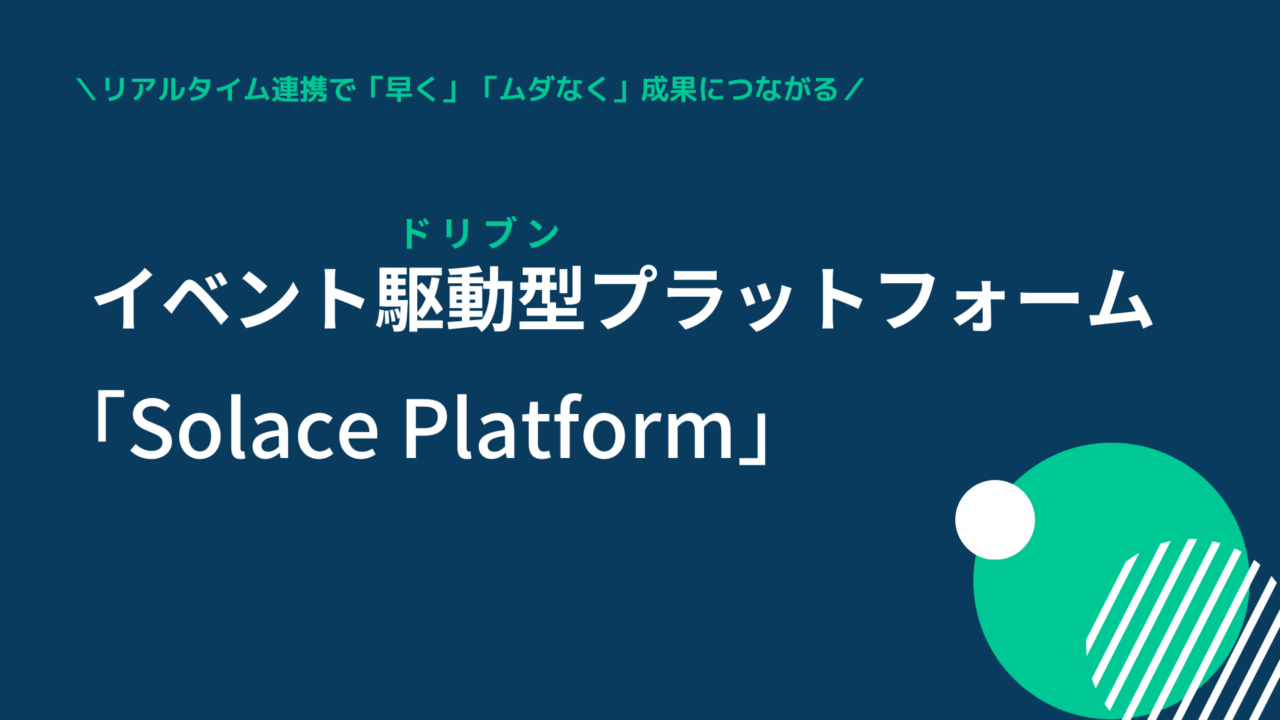 ＼リアルタイム連携で「早く」「ムダなく」成果につながる／

ドリブン
イベント駆動型プラットフォーム

「Solace Platform」